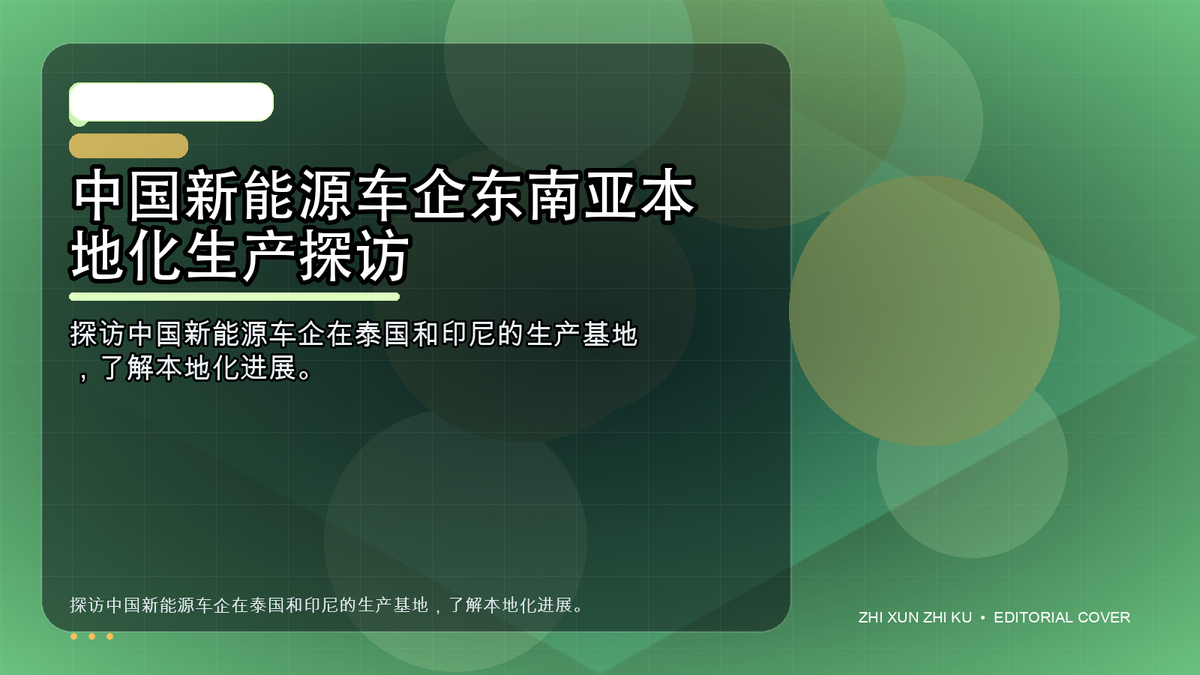 中国新能源车企东南亚本地化生产探访

探访中国新能源车企在泰国和印尼的生产基地，了解本地化进展。

探访中国新能源车企在泰国和印尼的生产基地，了解本地化进展。

ZHI XUN ZHI KU • EDITORIAL COVER